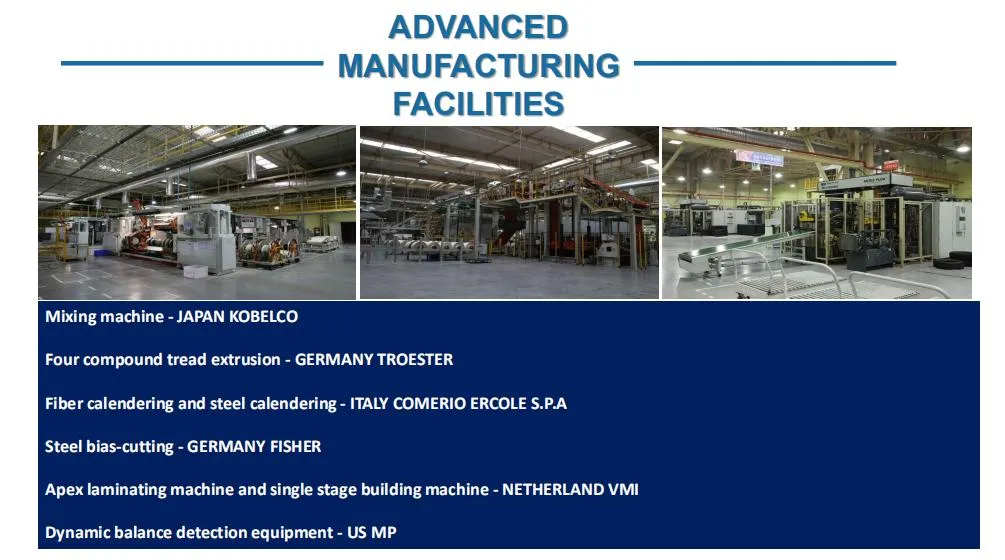 ADVANCED MANUFACTURING FACILITIES

Mixing machine - JAPAN KOBELCO

Four compound tread extrusion - GERMANY TROESTER

Fiber calendering and steel calendering - ITALY COMERIO ERCOLE S.P.A

Steel bias-cutting - GERMANY FISHER

Apex laminating machine and single stage building machine - NETHERLAND VMI

Dynamic balance detection equipment - US MP